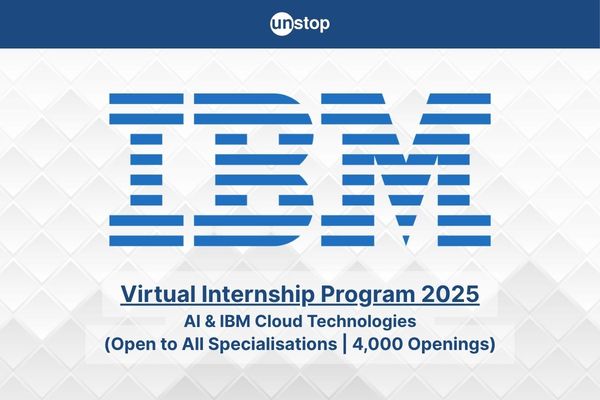 unstop

IBM

Virtual Internship Program 2025
AI & IBM Cloud Technologies
(Open to All Specialisations | 4,000 Openings)